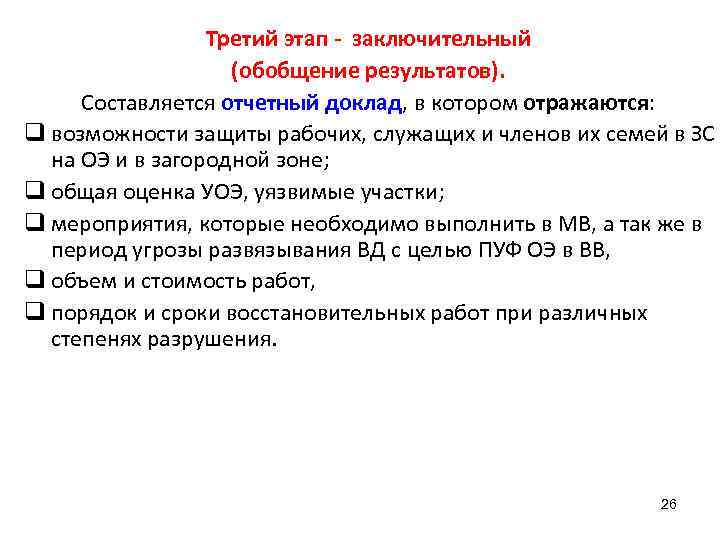 Третий этап - заключительный
(обобщение результатов).

Составляется отчетный доклад, в котором отражаются:

❑ возможности защиты рабочих, служащих и членов их семей в ЗС на ОЭ и в загородной зоне;

❑ общая оценка УОЭ, уязвимые участки;

❑ мероприятия, которые необходимо выполнить в МВ, а так же в период угрозы развязывания ВД с целью ПУФ ОЭ в ВВ,

❑ объем и стоимость работ,

❑ порядок и сроки восстановительных работ при различных степенях разрушения.

26